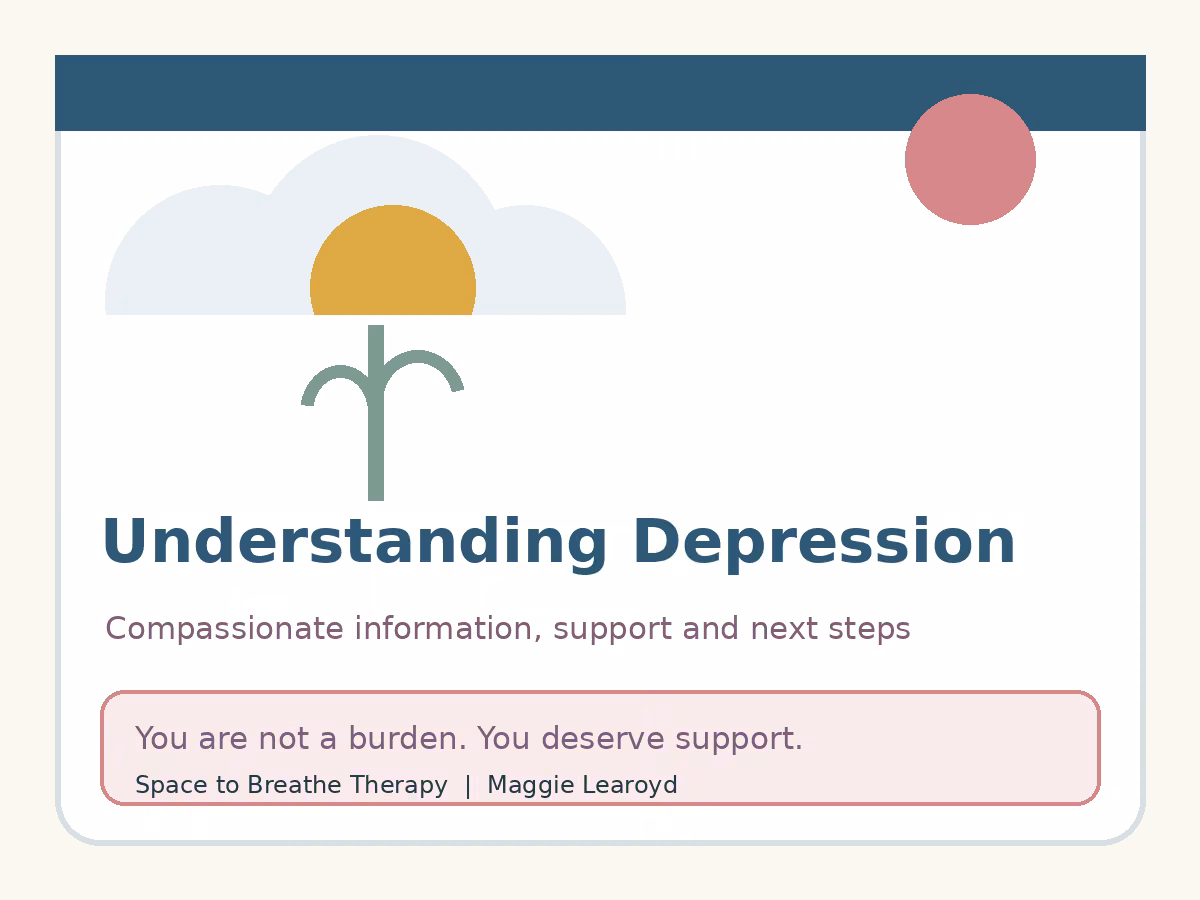 Understanding Depression

Compassionate information, support and next steps

You are not a burden. You deserve support.

Space to Breathe Therapy | Maggie Learoyd